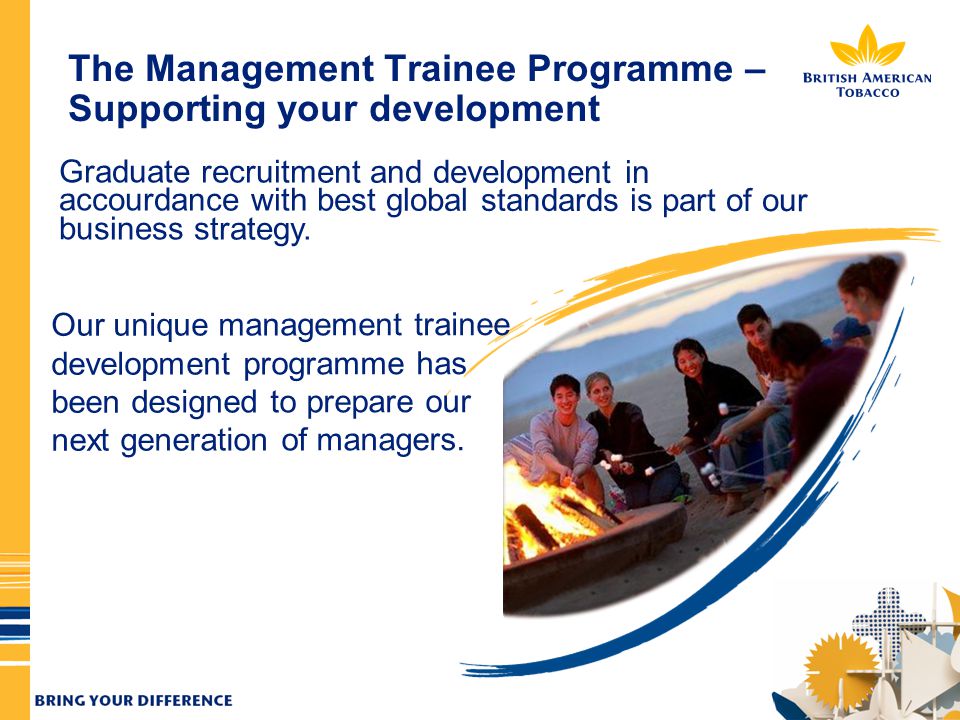 The Management Trainee Programme – Supporting your development

BRITISH AMERICAN TOBACCO

Graduate recruitment and development in accourdance with best global standards is part of our business strategy.

Our unique management trainee development programme has been designed to prepare our next generation of managers.

BRING YOUR DIFFERENCE